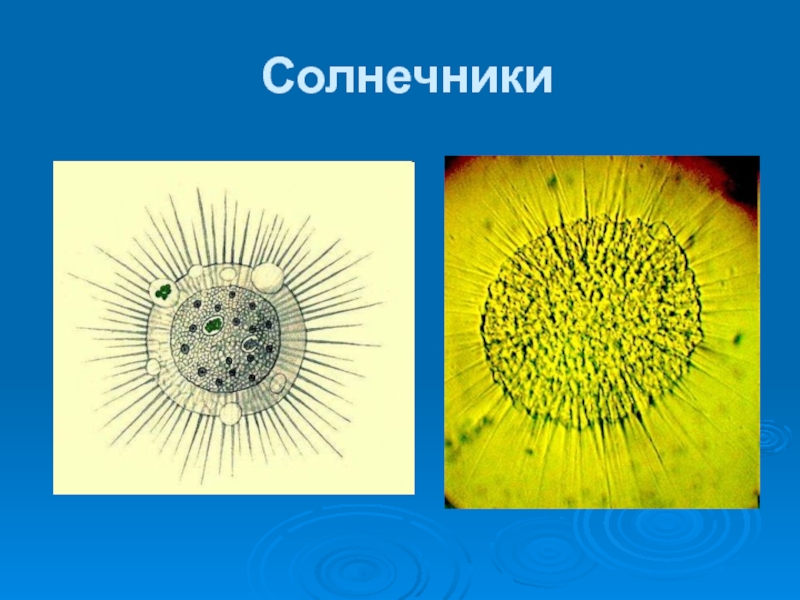 Солнечники